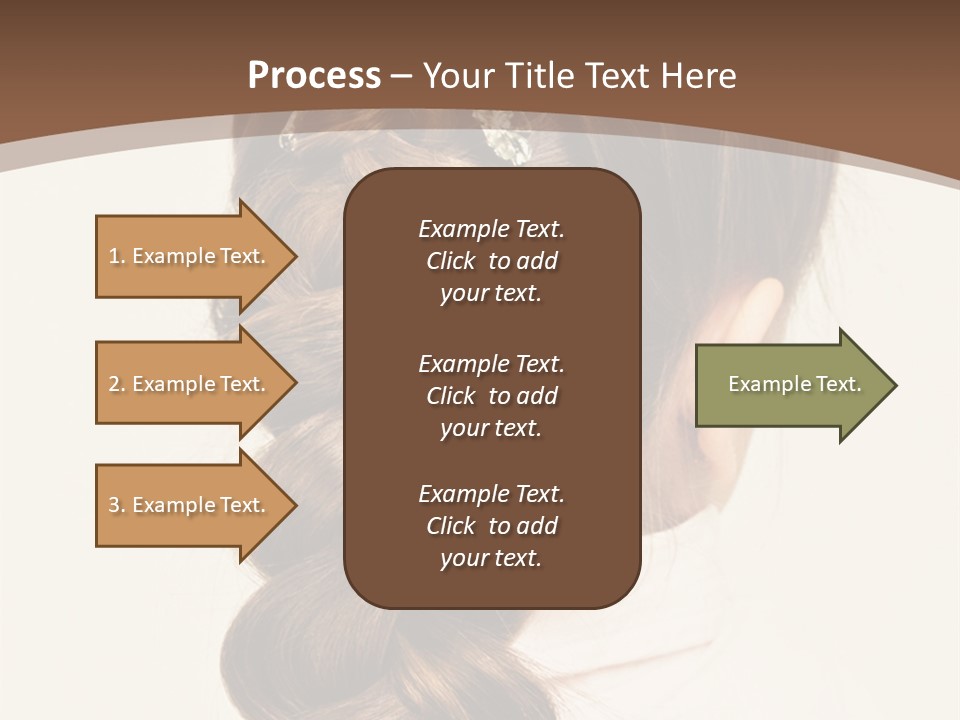 Process – Your Title Text Here

1. Example Text.

2. Example Text.

3. Example Text.

Example Text. Click to add your text.

Example Text. Click to add your text.

Example Text. Click to add your text.

Example Text.